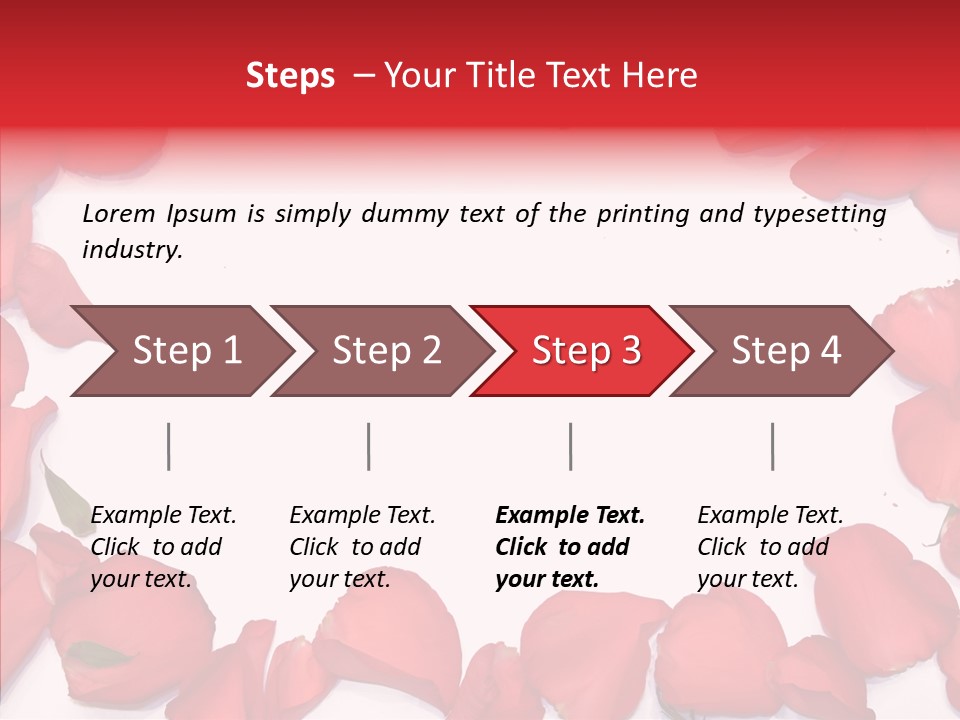 Steps – Your Title Text Here

Lorem Ipsum is simply dummy text of the printing and typesetting industry.

Step 1

Step 2

Step 3

Step 4

Example Text. Click to add your text.

Example Text. Click to add your text.

Example Text. Click to add your text.

Example Text. Click to add your text.